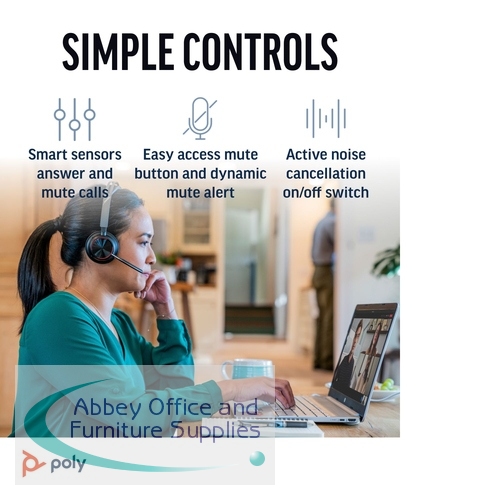 SIMPLE CONTROLS

Smart sensors answer and mute calls

Easy access mute button and dynamic mute alert

Active noise cancellation on/off switch

Abbey Office and Furniture Supplies

poly